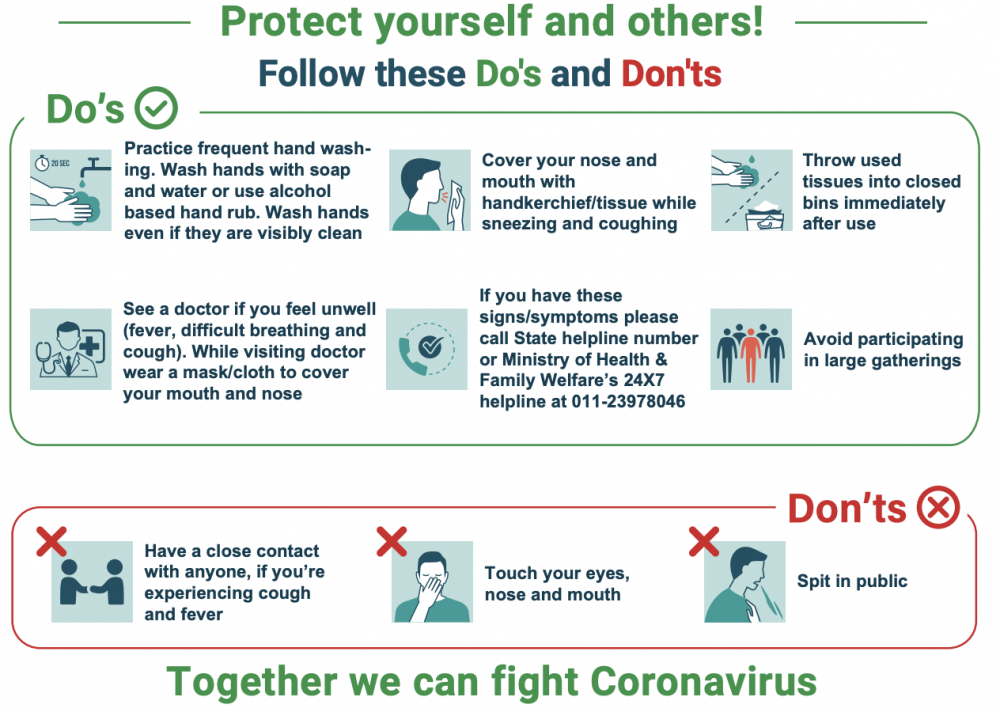 Protect yourself and others!

Follow these Do's and Don'ts

Do's

20 SEC

Practice frequent hand washing. Wash hands with soap and water or use alcohol based hand rub. Wash hands even if they are visibly clean

Cover your nose and mouth with handkerchief/tissue while sneezing and coughing

Throw used tissues into closed bins immediately after use

See a doctor if you feel unwell (fever, difficult breathing and cough). While visiting doctor wear a mask/cloth to cover your mouth and nose

If you have these signs/symptoms please call State helpline number or Ministry of Health & Family Welfare's 24X7 helpline at 011-23978046

Avoid participating in large gatherings

Don'ts

Have a close contact with anyone, if you're experiencing cough and fever

Touch your eyes, nose and mouth

Spit in public

Together we can fight Coronavirus